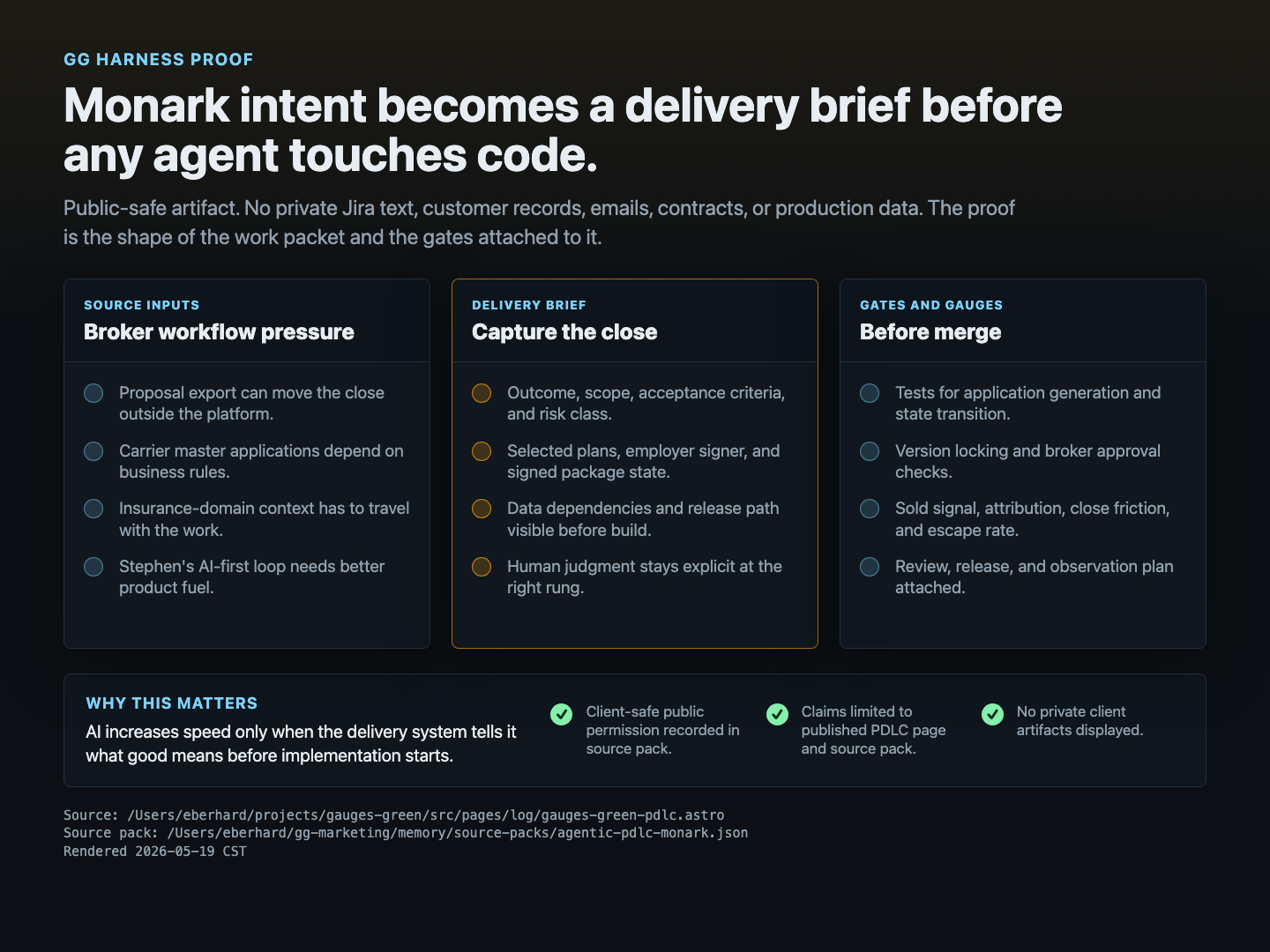 GG HARNESS PROOF

Monark intent becomes a delivery brief before any agent touches code.

Public-safe artifact. No private Jira text, customer records, emails, contracts, or production data. The proof is the shape of the work packet and the gates attached to it.

SOURCE INPUTS
Broker workflow pressure

Proposal export can move the close outside the platform.

Carrier master applications depend on business rules.

Insurance-domain context has to travel with the work.

Stephen's AI-first loop needs better product fuel.

DELIVERY BRIEF
Capture the close

Outcome, scope, acceptance criteria, and risk class.

Selected plans, employer signer, and signed package state.

Data dependencies and release path visible before build.

Human judgment stays explicit at the right rung.

GATES AND GAUGES
Before merge

Tests for application generation and state transition.

Version locking and broker approval checks.

Sold signal, attribution, close friction, and escape rate.

Review, release, and observation plan attached.

WHY THIS MATTERS
AI increases speed only when the delivery system tells it what good means before implementation starts.

Client-safe public permission recorded in source pack.

Claims limited to published PDLC page and source pack.

No private client artifacts displayed.

Source: /Users/eberhard/projects/gauges-green/src/pages/log/gauges-green-pdlc.astro
Source pack: /Users/eberhard/gg-marketing/memory/source-packs/agentic-pdlc-monark.json
Rendered 2026-05-19 CST